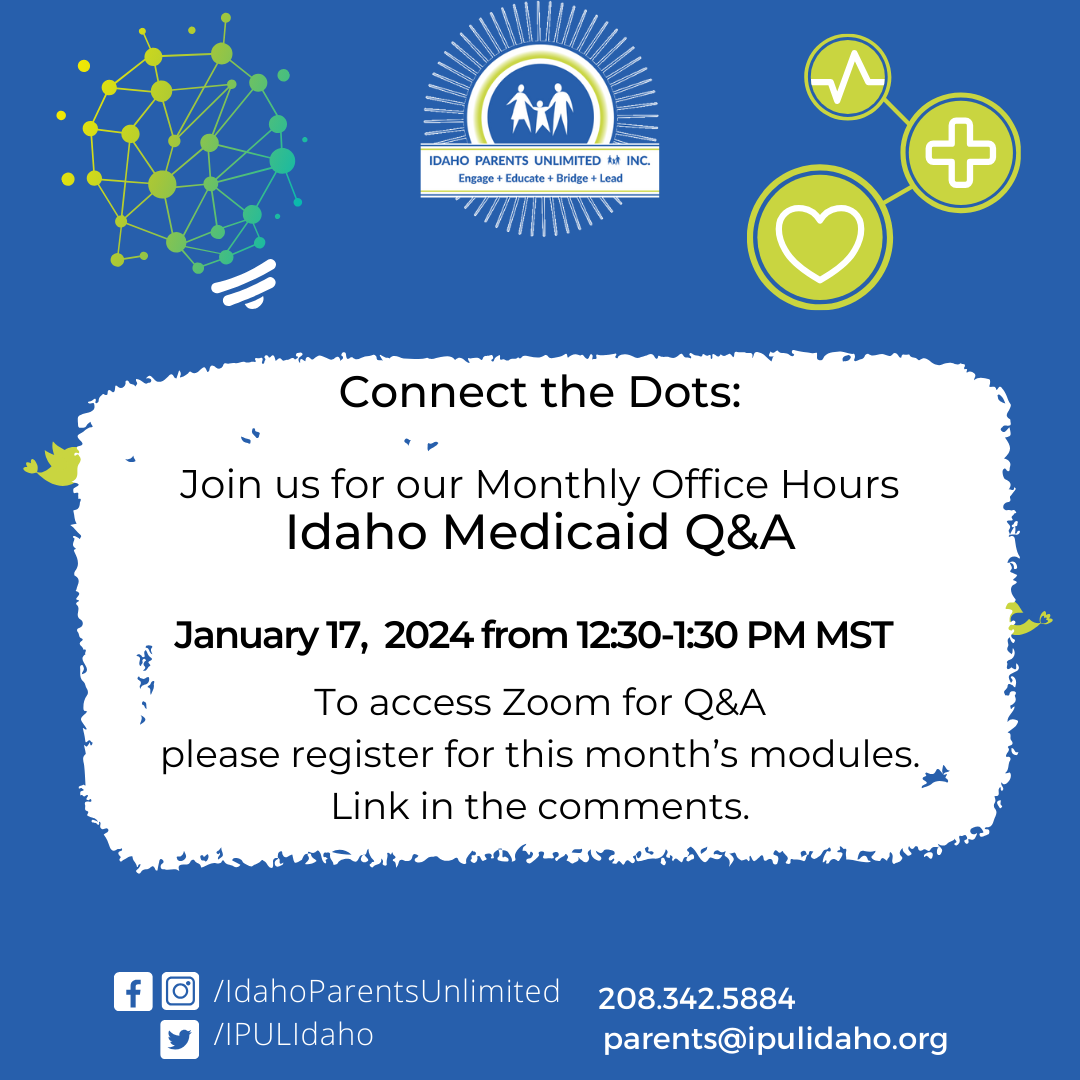 IDAHO PARENTS UNLIMITED INC.
Engage + Educate + Bridge + Lead

Connect the Dots:

Join us for our Monthly Office Hours
Idaho Medicaid Q&A

January 17, 2024 from 12:30-1:30 PM MST

To access Zoom for Q&A
please register for this month's modules.
Link in the comments.

/IdahoParentsUnlimited
/IPULIdaho

208.342.5884
parents@ipulidaho.org